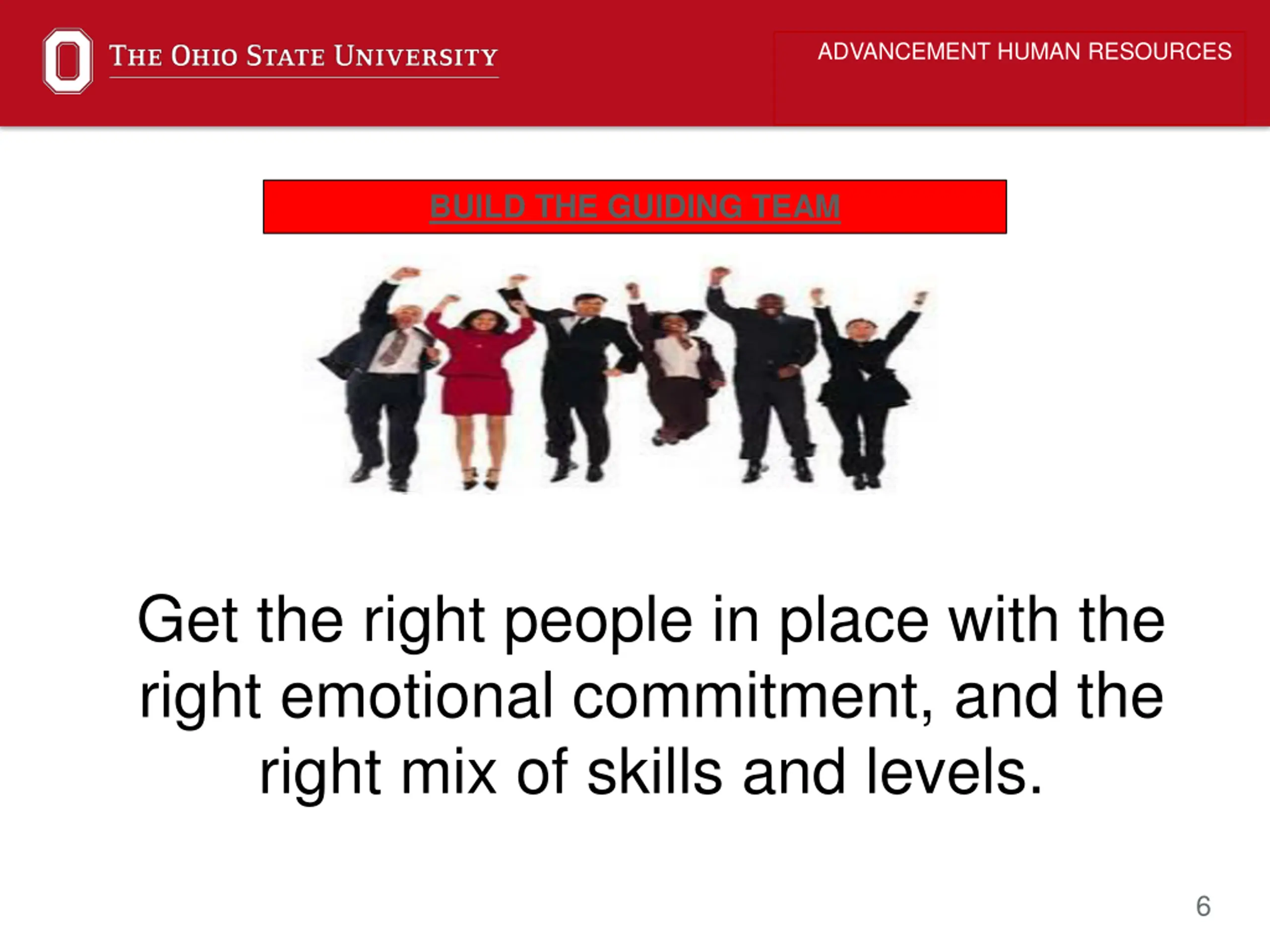 THE OHIO STATE UNIVERSITY

ADVANCEMENT HUMAN RESOURCES

BUILD THE GUIDING TEAM

Get the right people in place with the right emotional commitment, and the right mix of skills and levels.

6